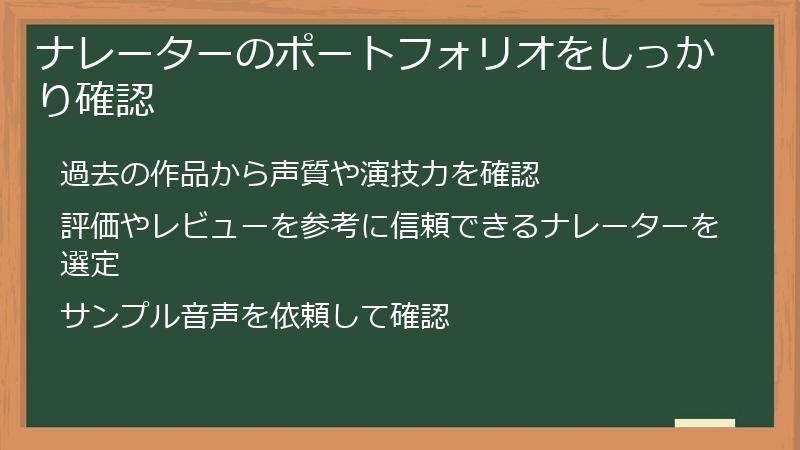 ナレーターのポートフォリオをしっかり確認

過去の作品から声質や演技力を確認

評価やレビューを参考に信頼できるナレーターを選定

サンプル音声を依頼して確認